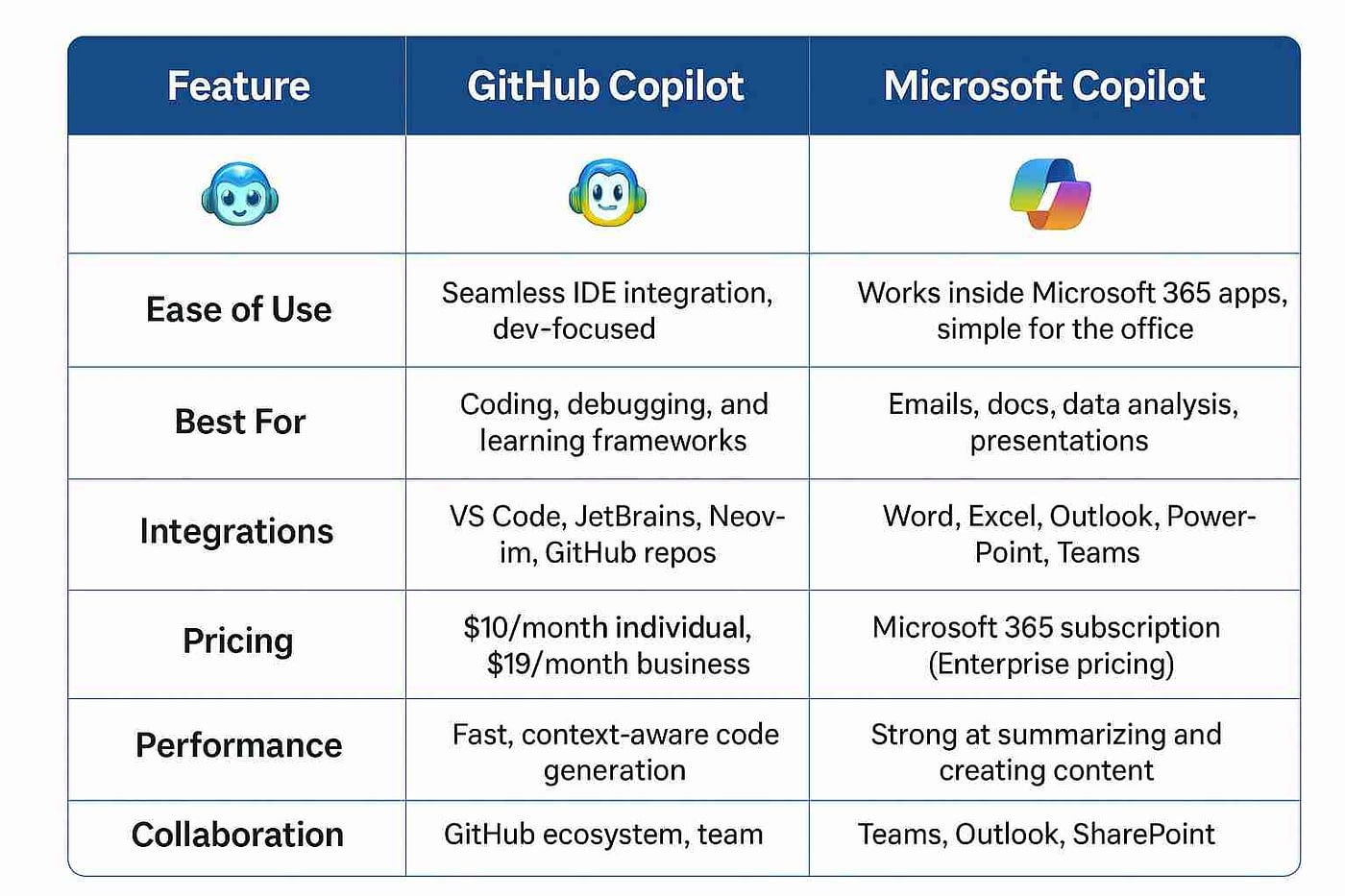 | Feature | GitHub Copilot | Microsoft Copilot |
|---|---|---|
| | | |
| Ease of Use | Seamless IDE integration, dev-focused | Works inside Microsoft 365 apps, simple for the office |
| Best For | Coding, debugging, and learning frameworks | Emails, docs, data analysis, presentations |
| Integrations | VS Code, JetBrains, Neovim, GitHub repos | Word, Excel, Outlook, PowerPoint, Teams |
| Pricing | \$10/month individual, \$19/month business | Microsoft 365 subscription (Enterprise pricing) |
| Performance | Fast, context-aware code generation | Strong at summarizing and creating content |
| Collaboration | GitHub ecosystem, team | Teams, Outlook, SharePoint |